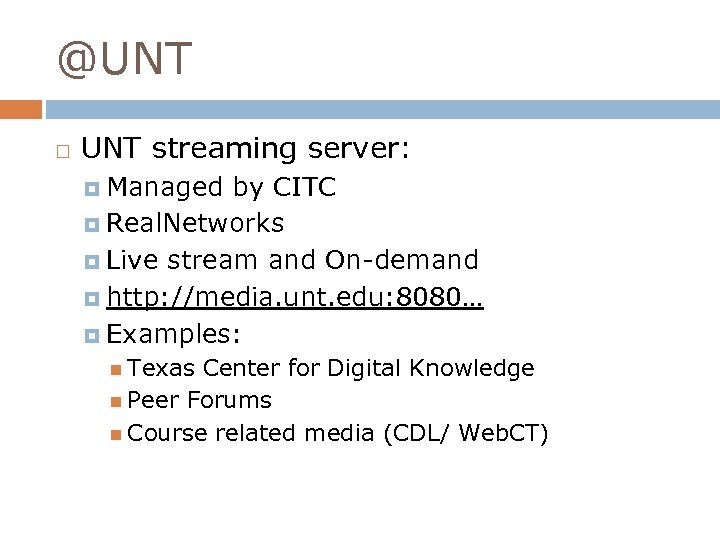 @UNT

UNT streaming server:
Managed by CITC
RealNetworks
Live stream and On-demand
http://media.unt.edu:8080…
Examples:
Texas Center for Digital Knowledge
Peer Forums
Course related media (CDL/ WebCT)